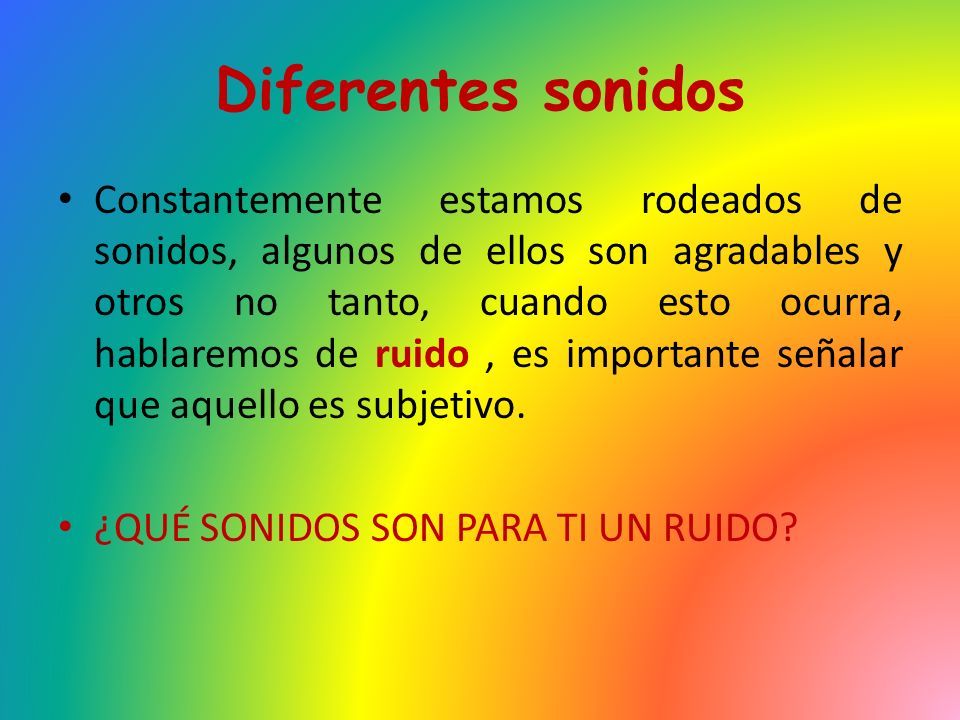 Diferentes sonidos

• Constantemente estamos rodeados de sonidos, algunos de ellos son agradables y otros no tanto, cuando esto ocurra, hablaremos de ruido , es importante señalar que aquello es subjetivo.

• ¿QUÉ SONIDOS SON PARA TI UN RUIDO?